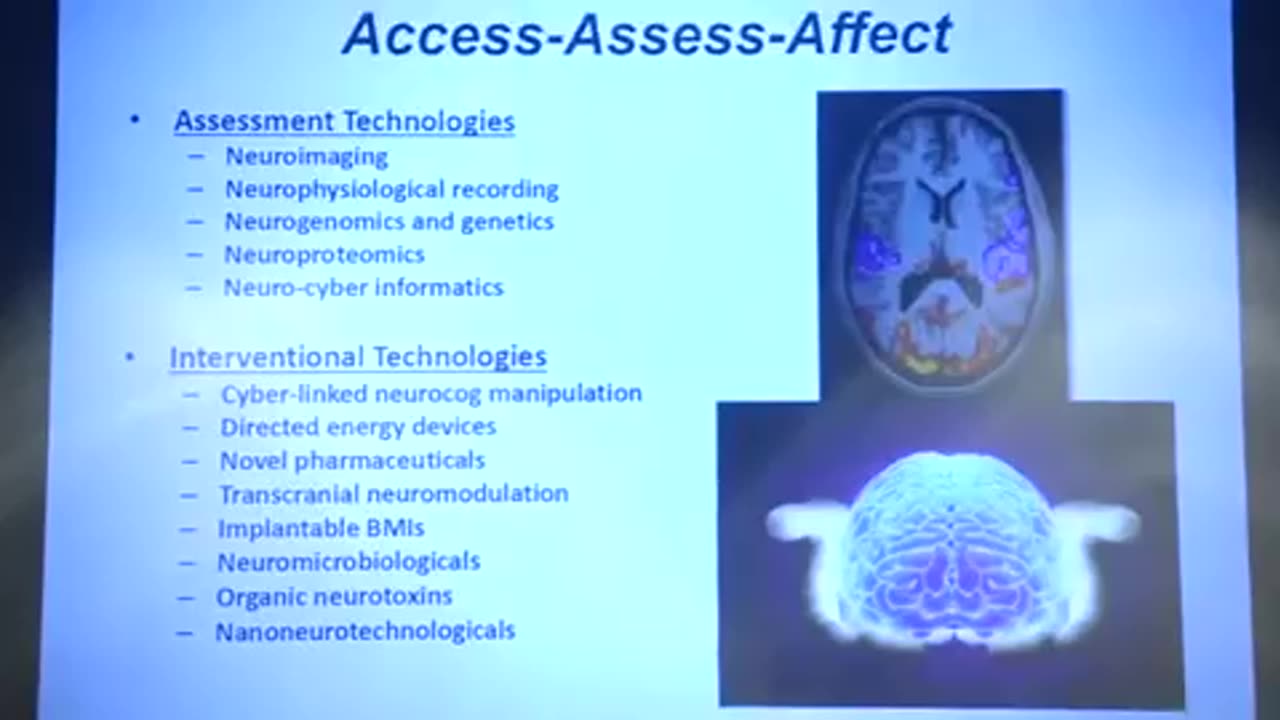 Access-Assess-Affect

• Assessment Technologies
– Neuroimaging
– Neurophysiological recording
– Neurogenomics and genetics
– Neuroproteomics
– Neuro-cyber informatics

• Interventional Technologies
– Cyber-linked neurocog manipulation
– Directed energy devices
– Novel pharmaceuticals
– Transcranial neuromodulation
– Implantable BMIs
– Neuromicrobiologicals
– Organic neurotoxins
– Nanoneurotechnologicals